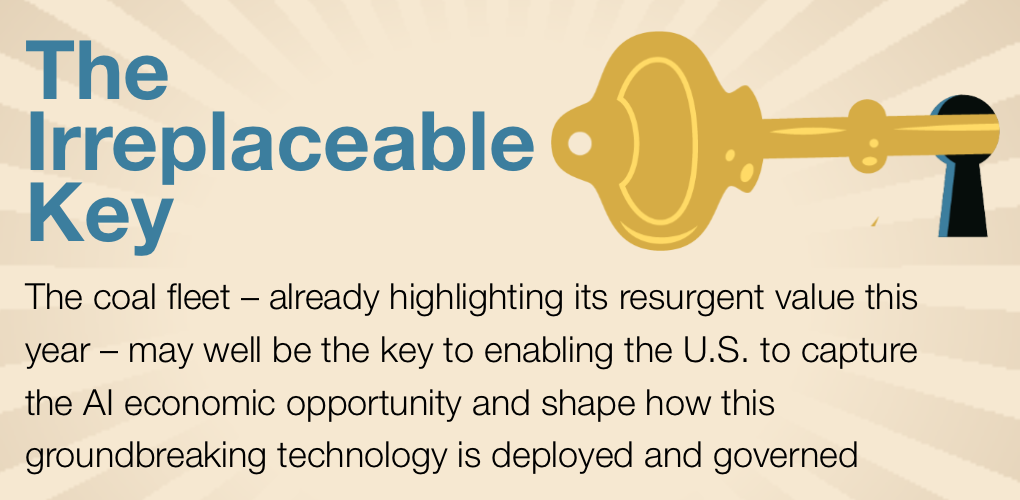 The Irreplaceable Key

The coal fleet – already highlighting its resurgent value this year – may well be the key to enabling the U.S. to capture the AI economic opportunity and shape how this groundbreaking technology is deployed and governed